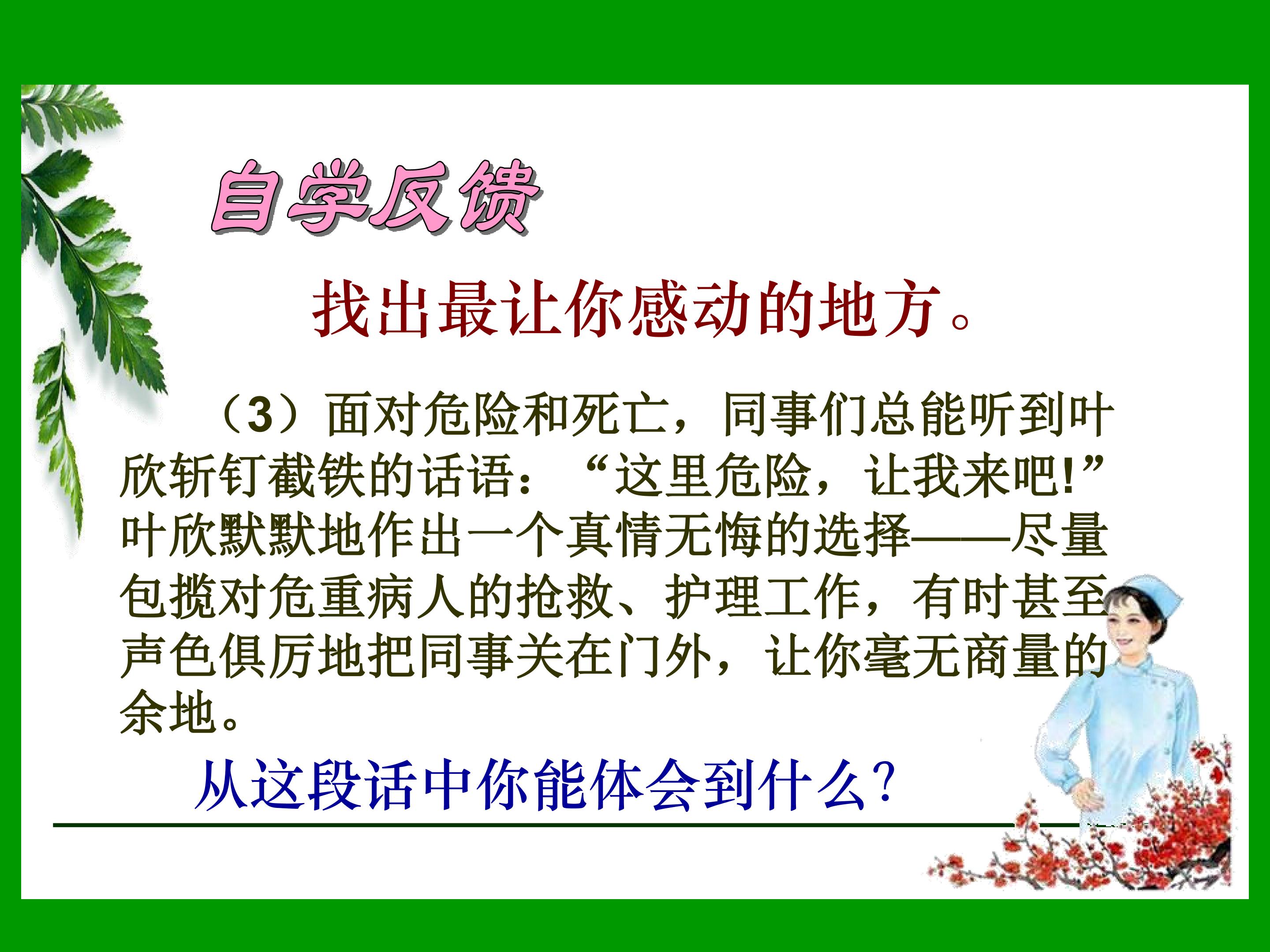 自学反馈

找出最让你感动的地方。

（3）面对危险和死亡，同事们总能听到叶欣斩钉截铁的话语：“这里危险，让我来吧!”叶欣默默地作出一个真情无悔的选择——尽量包揽对危重病人的抢救、护理工作，有时甚至声色俱厉地把同事关在门外，让你毫无商量的余地。

从这段话中你能体会到什么?